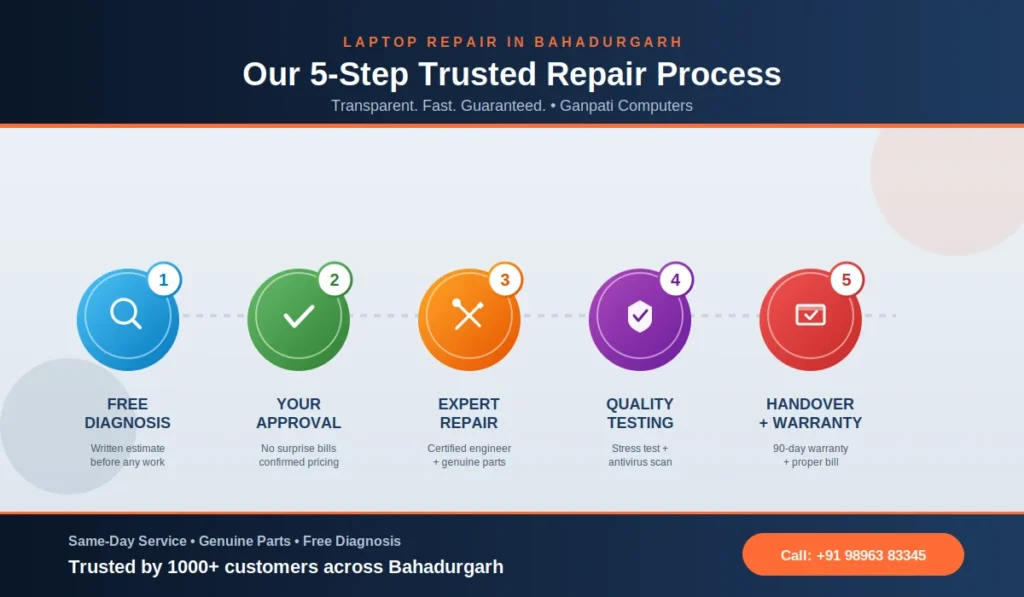 LAPTOP REPAIR IN BAHADURGARH

Our 5-Step Trusted Repair Process

Transparent. Fast. Guaranteed. • Ganpati Computers

1
FREE DIAGNOSIS
Written estimate before any work

2
YOUR APPROVAL
No surprise bills confirmed pricing

3
EXPERT REPAIR
Certified engineer + genuine parts

4
QUALITY TESTING
Stress test + antivirus scan

5
HANDOVER + WARRANTY
90-day warranty + proper bill

Same-Day Service • Genuine Parts • Free Diagnosis

Trusted by 1000+ customers across Bahadurgarh

Call: +91 98963 83345